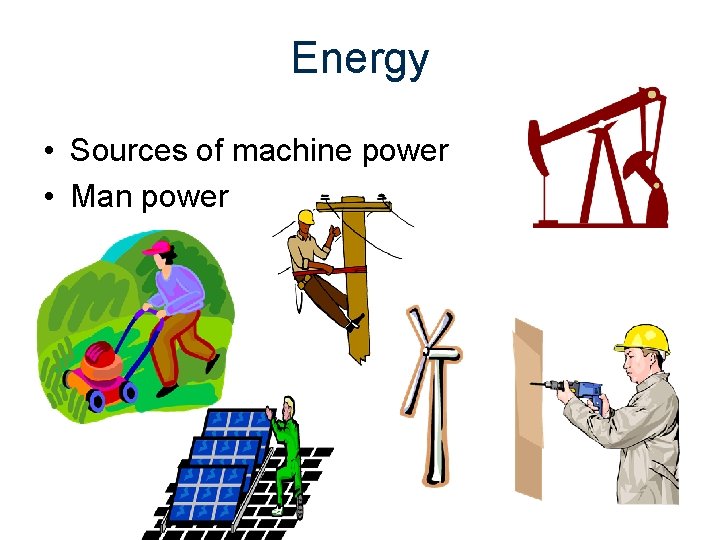 Energy

• Sources of machine power
• Man power